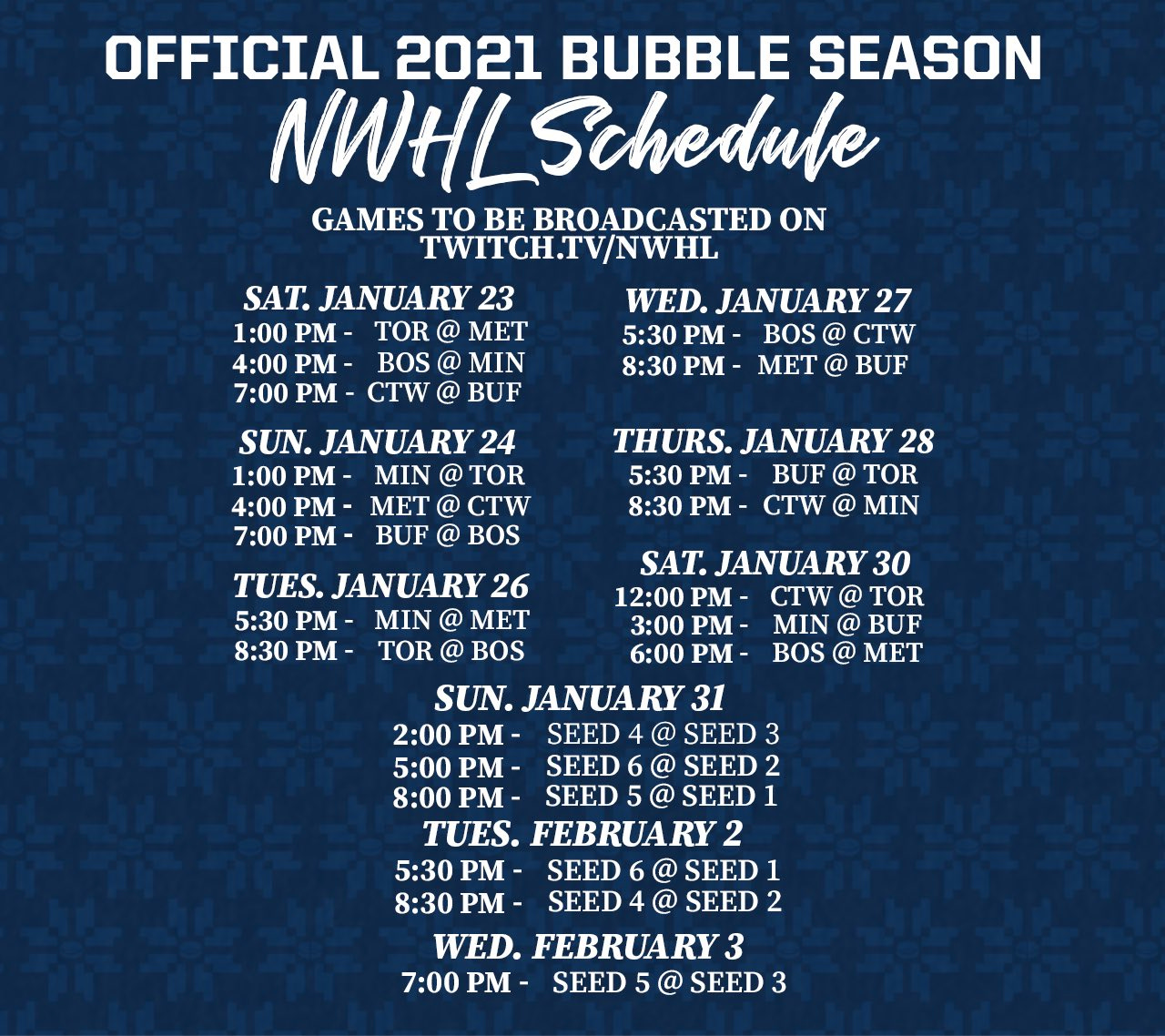 OFFICIAL 2021 BUBBLE SEASON
NWHL Schedule

GAMES TO BE BROADCASTED ON
TWITCH.TV/NWHL

SAT. JANUARY 23
1:00 PM - TOR @ MET
4:00 PM - BOS @ MIN
7:00 PM - CTW @ BUF

SUN. JANUARY 24
1:00 PM - MIN @ TOR
4:00 PM - MET @ CTW
7:00 PM - BUF @ BOS

TUES. JANUARY 26
5:30 PM - MIN @ MET
8:30 PM - TOR @ BOS

WED. JANUARY 27
5:30 PM - BOS @ CTW
8:30 PM - MET @ BUF

THURS. JANUARY 28
5:30 PM - BUF @ TOR
8:30 PM - CTW @ MIN

SAT. JANUARY 30
12:00 PM - CTW @ TOR
3:00 PM - MIN @ BUF
6:00 PM - BOS @ MET

SUN. JANUARY 31
2:00 PM - SEED 4 @ SEED 3
5:00 PM - SEED 6 @ SEED 2
8:00 PM - SEED 5 @ SEED 1

TUES. FEBRUARY 2
5:30 PM - SEED 6 @ SEED 1
8:30 PM - SEED 4 @ SEED 2

WED. FEBRUARY 3
7:00 PM - SEED 5 @ SEED 3